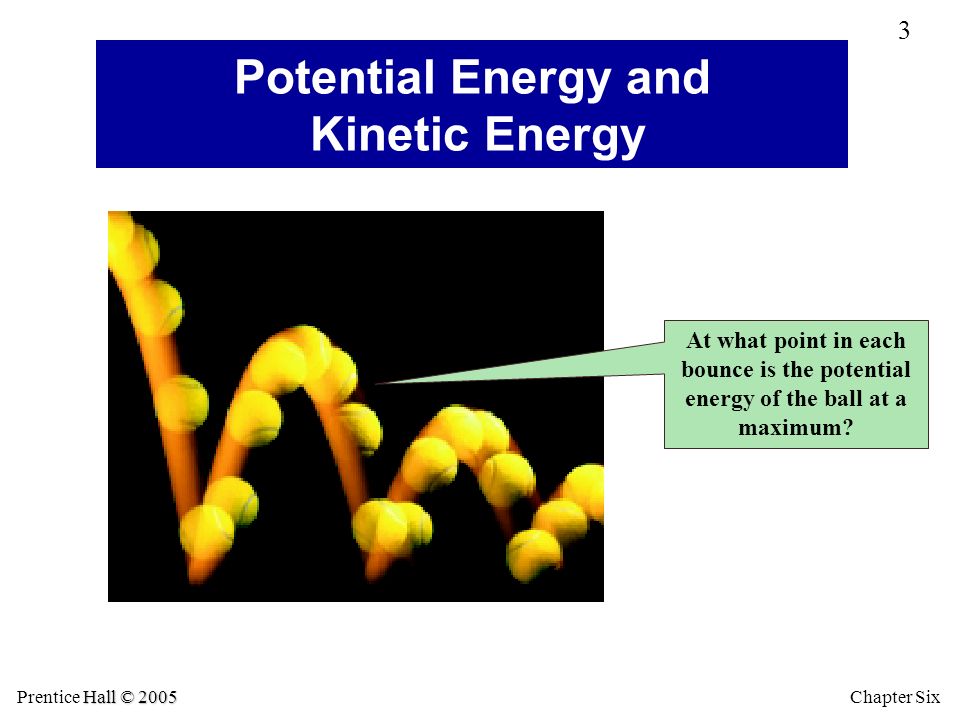 3

Potential Energy and Kinetic Energy

At what point in each bounce is the potential energy of the ball at a maximum?

Prentice Hall © 2005

Chapter Six